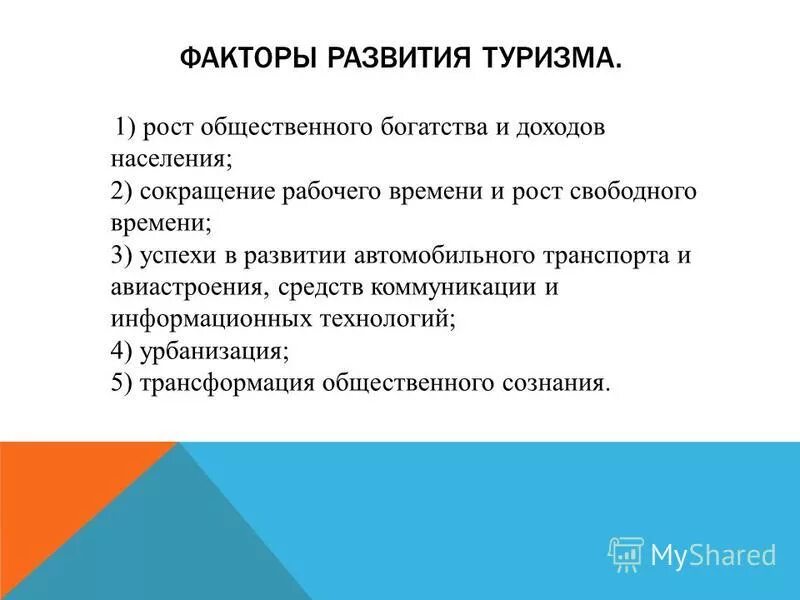 ФАКТОРЫ РАЗВИТИЯ ТУРИЗМА.

1) рост общественного богатства и доходов населения;
2) сокращение рабочего времени и рост свободного времени;
3) успехи в развитии автомобильного транспорта и авиастроения, средств коммуникации и информационных технологий;
4) урбанизация;
5) трансформация общественного сознания.

MyShared